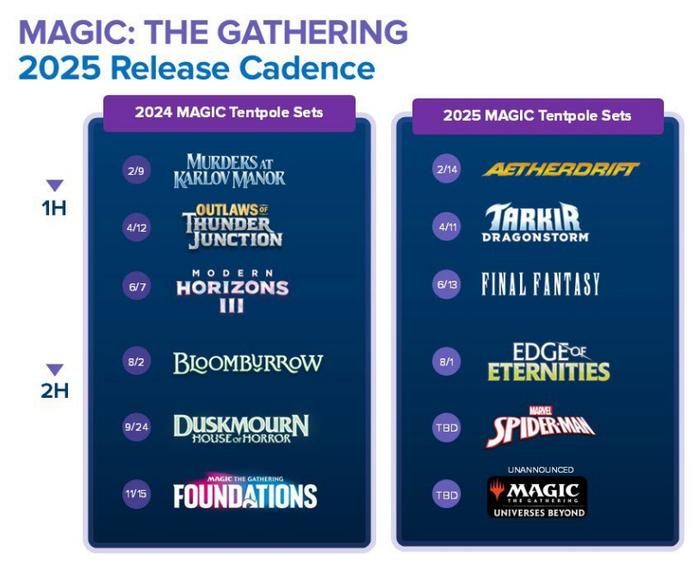 MAGIC: THE GATHERING
2025 Release Cadence

1H

2H

2024 MAGIC Tentpole Sets

2/9 MURDERS AT KARLOV MANOR

4/12 OUTLAWS OF THUNDER JUNCTION

6/7 MODERN HORIZONS III

8/2 BLOOMBURROW

9/24 DUSKMOURN HOUSE OF HORROR

11/15 MAGIC THE GATHERING FOUNDATIONS

2025 MAGIC Tentpole Sets

2/14 AETHERDRIFT

4/11 TARKIR DRAGONSTORM

6/13 FINAL FANTASY

8/1 EDGE OF ETERNITIES

TBD MARVEL SPIDER-MAN

UNANNOUNCED
TBD MAGIC THE GATHERING UNIVERSES BEYOND